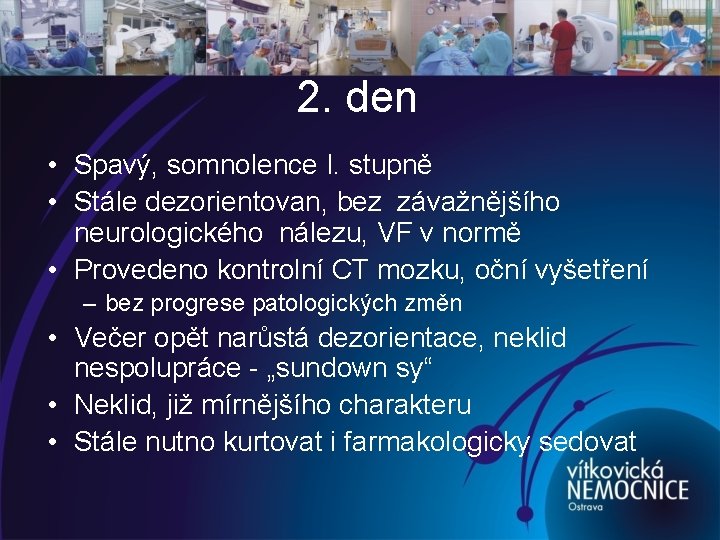 2. den

• Spavý, somnolence I. stupně
• Stále dezorientovan, bez závažnějšího neurologického nálezu, VF v normě
• Provedeno kontrolní CT mozku, oční vyšetření
– bez progrese patologických změn
• Večer opět narůstá dezorientace, neklid nespolupráce - „sundown sy“
• Neklid, již mírnějšího charakteru
• Stále nutno kurtovat i farmakologicky sedovat

vítkovická
NEMOCNICE
Ostrava